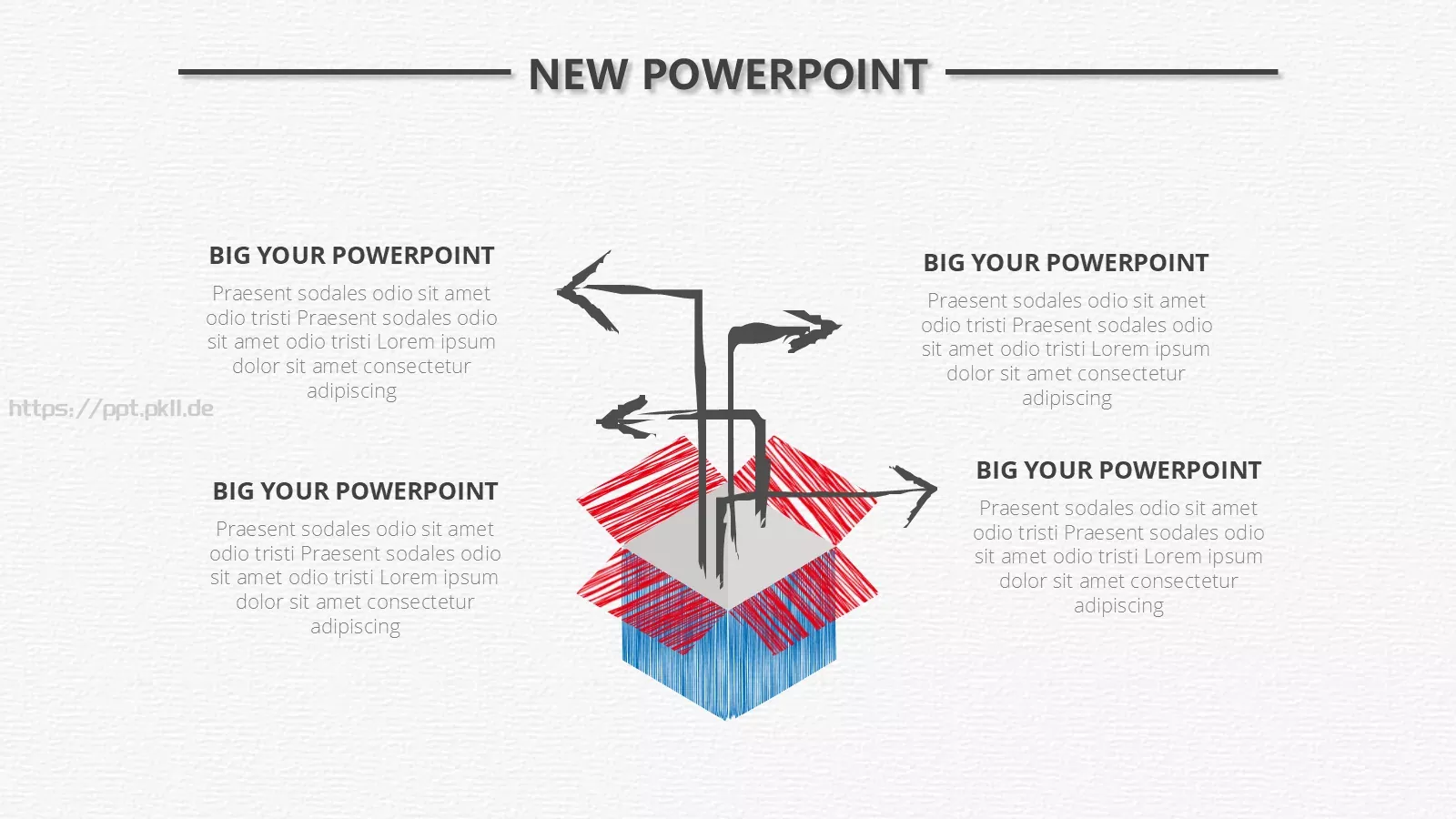 NEW POWERPOINT

BIG YOUR POWERPOINT

Praesent sodales odio sit amet odio tristi Praesent sodales odio sit amet odio tristi Lorem ipsum dolor sit amet consectetur adipiscing

https://ppt.pkll.de

BIG YOUR POWERPOINT

Praesent sodales odio sit amet odio tristi Praesent sodales odio sit amet odio tristi Lorem ipsum dolor sit amet consectetur adipiscing

BIG YOUR POWERPOINT

Praesent sodales odio sit amet odio tristi Praesent sodales odio sit amet odio tristi Lorem ipsum dolor sit amet consectetur adipiscing

BIG YOUR POWERPOINT

Praesent sodales odio sit amet odio tristi Praesent sodales odio sit amet odio tristi Lorem ipsum dolor sit amet consectetur adipiscing